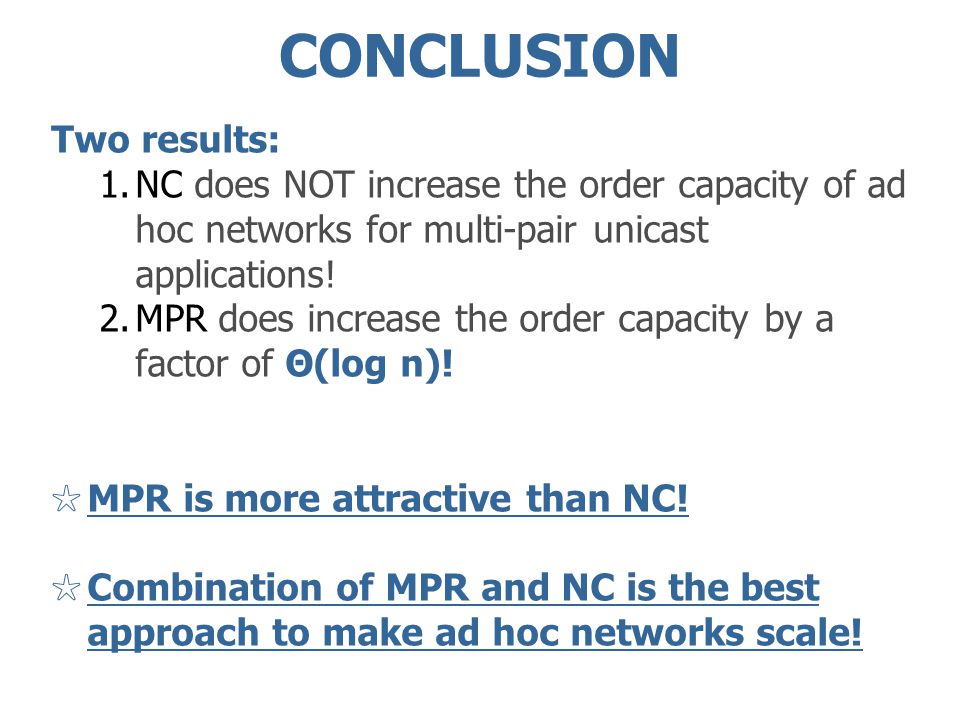 CONCLUSION

Two results:

1. NC does NOT increase the order capacity of ad hoc networks for multi-pair unicast applications!
2. MPR does increase the order capacity by a factor of $\Theta(\log n)$!

☆ MPR is more attractive than NC!

☆ Combination of MPR and NC is the best approach to make ad hoc networks scale!